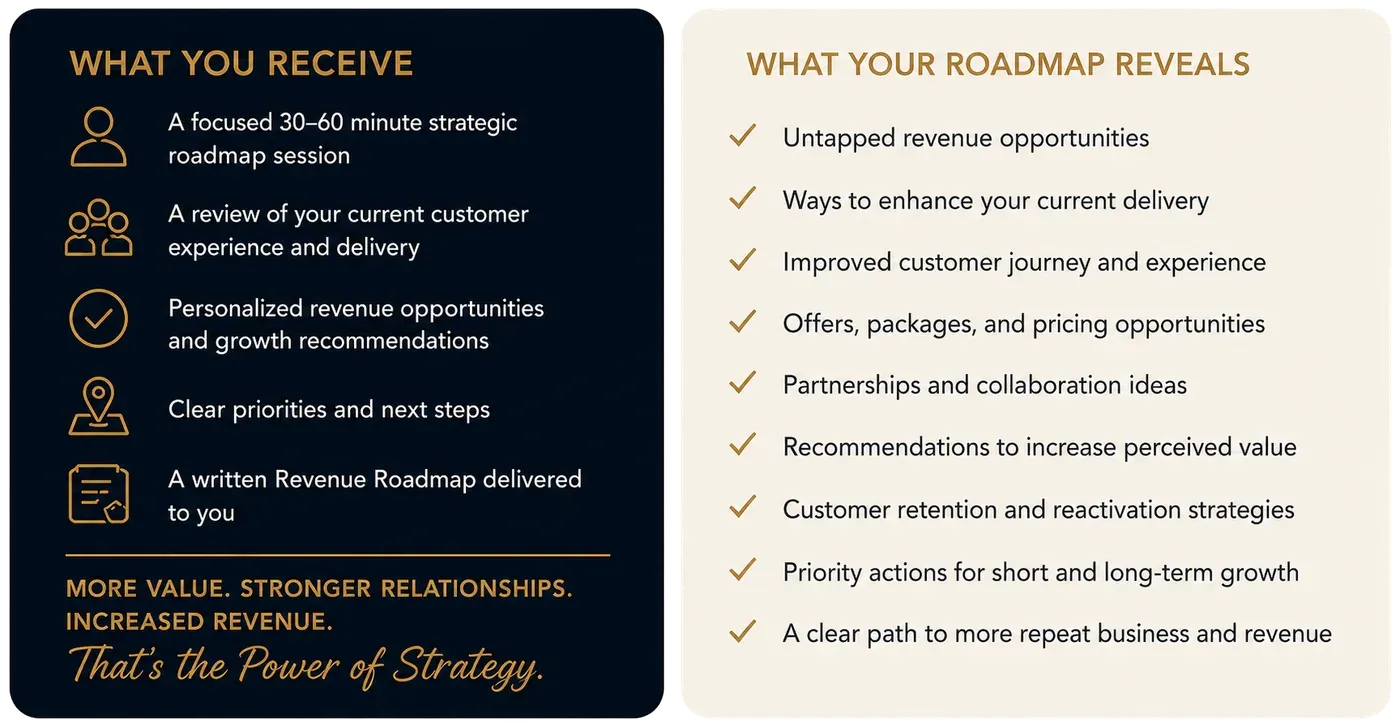 WHAT YOU RECEIVE

A focused 30–60 minute strategic roadmap session

A review of your current customer experience and delivery

Personalized revenue opportunities and growth recommendations

Clear priorities and next steps

A written Revenue Roadmap delivered to you

MORE VALUE. STRONGER RELATIONSHIPS. INCREASED REVENUE.

That's the Power of Strategy.

WHAT YOUR ROADMAP REVEALS

✓ Untapped revenue opportunities

✓ Ways to enhance your current delivery

✓ Improved customer journey and experience

✓ Offers, packages, and pricing opportunities

✓ Partnerships and collaboration ideas

✓ Recommendations to increase perceived value

✓ Customer retention and reactivation strategies

✓ Priority actions for short and long-term growth

✓ A clear path to more repeat business and revenue